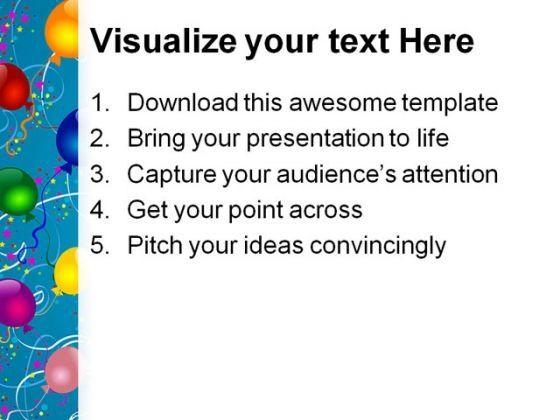 Visualize your text Here

1. Download this awesome template
2. Bring your presentation to life
3. Capture your audience's attention
4. Get your point across
5. Pitch your ideas convincingly